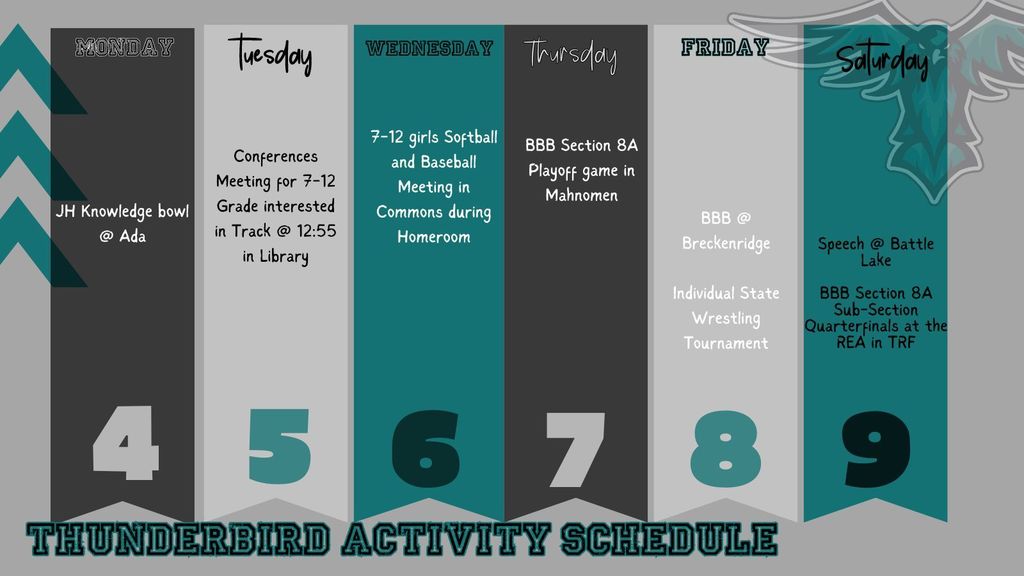 MONDAY

JH Knowledge bowl @ Ada

4

Tuesday

Conferences Meeting for 7-12 Grade interested in Track @ 12:55 in Library

5

WEDNESDAY

7-12 girls Softball and Baseball Meeting in Commons during Homeroom

6

Thursday

BBB Section 8A Playoff game in Mahnomen

7

FRIDAY

BBB @ Breckenridge

Individual State Wrestling Tournament

8

Saturday

Speech @ Battle Lake

BBB Section 8A Sub-Section Quarterfinals at the REA in TRF

9

THUNDERBIRD ACTIVITY SCHEDULE